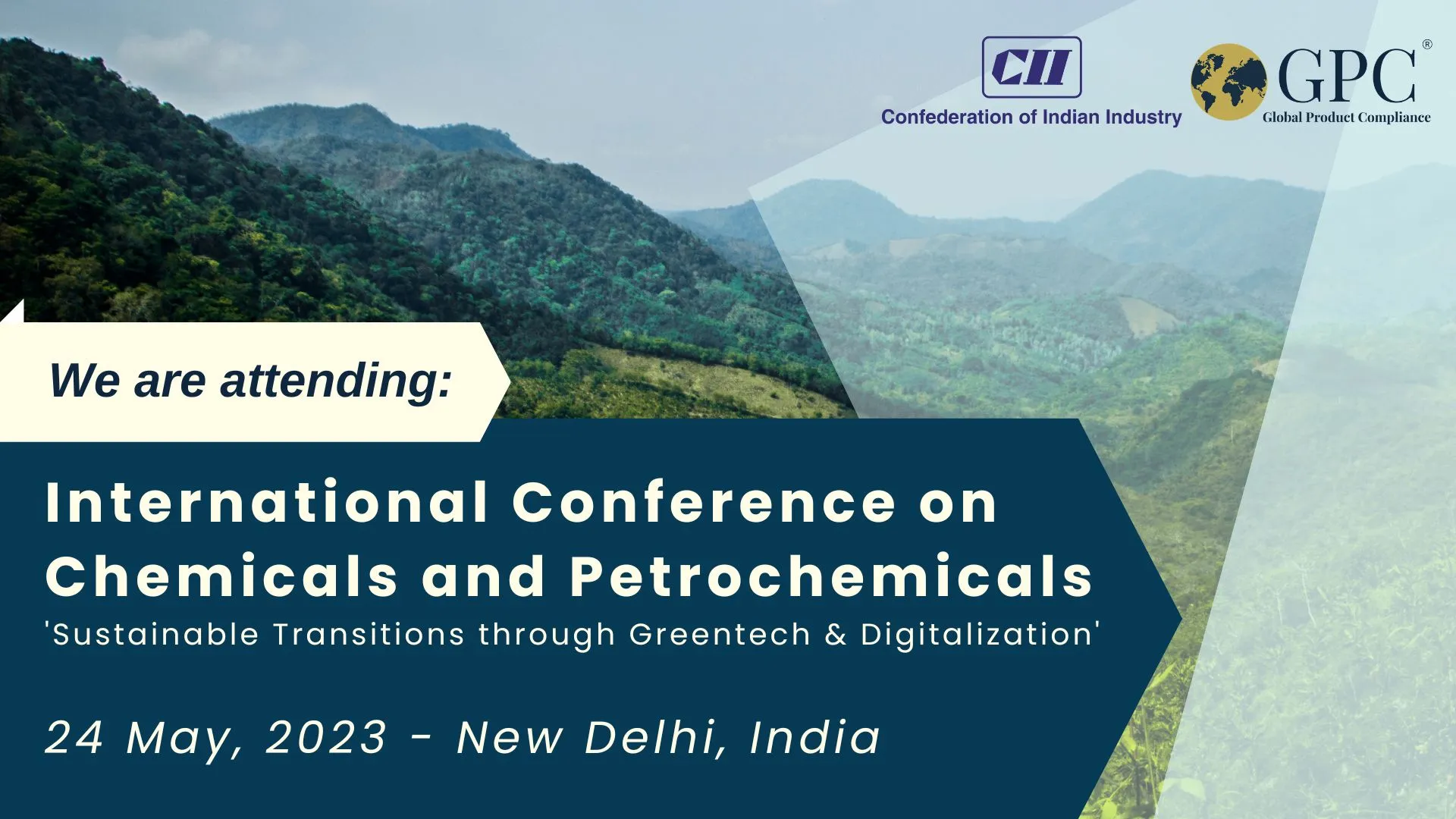 CII
Confederation of Indian Industry

GPC®
Global Product Compliance

We are attending:

International Conference on Chemicals and Petrochemicals
'Sustainable Transitions through Greentech & Digitalization'

24 May, 2023 - New Delhi, India